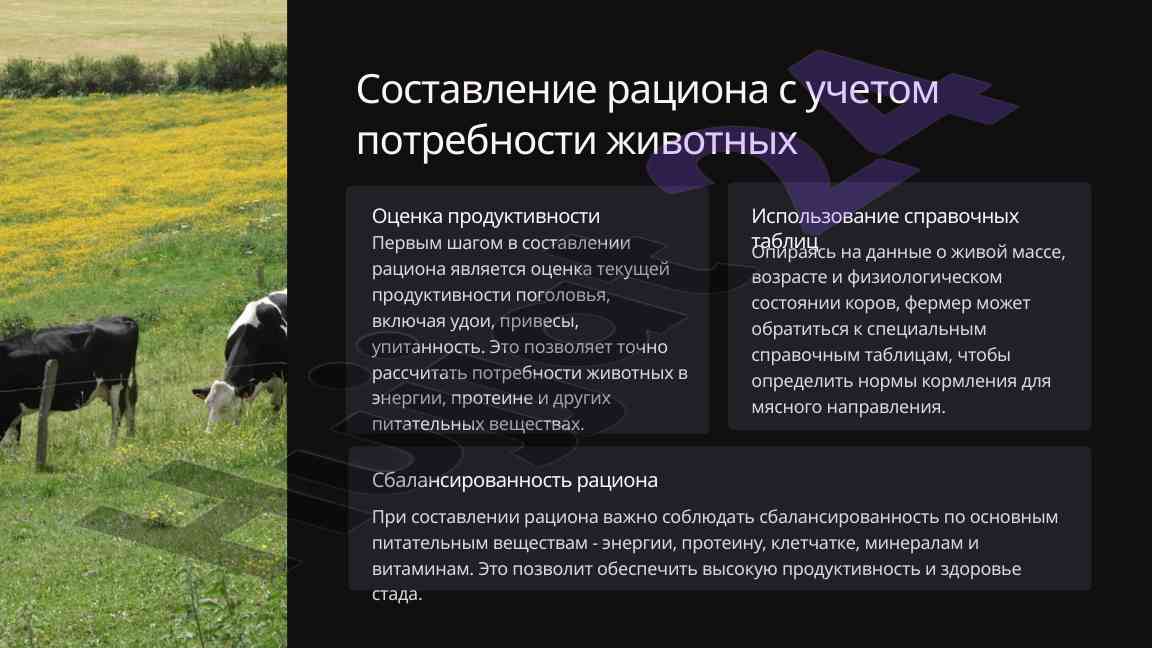 Составление рациона с учетом потребности животных

Оценка продуктивности
Первым шагом в составлении рациона является оценка текущей продуктивности поголовья, включая удои, привесы, упитанность. Это позволяет точно рассчитать потребности животных в энергии, протеине и других питательных веществах.

Использование справочных таблиц
Опираясь на данные о живой массе, возрасте и физиологическом состоянии коров, фермер может обратиться к специальным справочным таблицам, чтобы определить нормы кормления для мясного направления.

Сбалансированность рациона
При составлении рациона важно соблюдать сбалансированность по основным питательным веществам - энергии, протеину, клетчатке, минералам и витаминам. Это позволит обеспечить высокую продуктивность и здоровье стада.